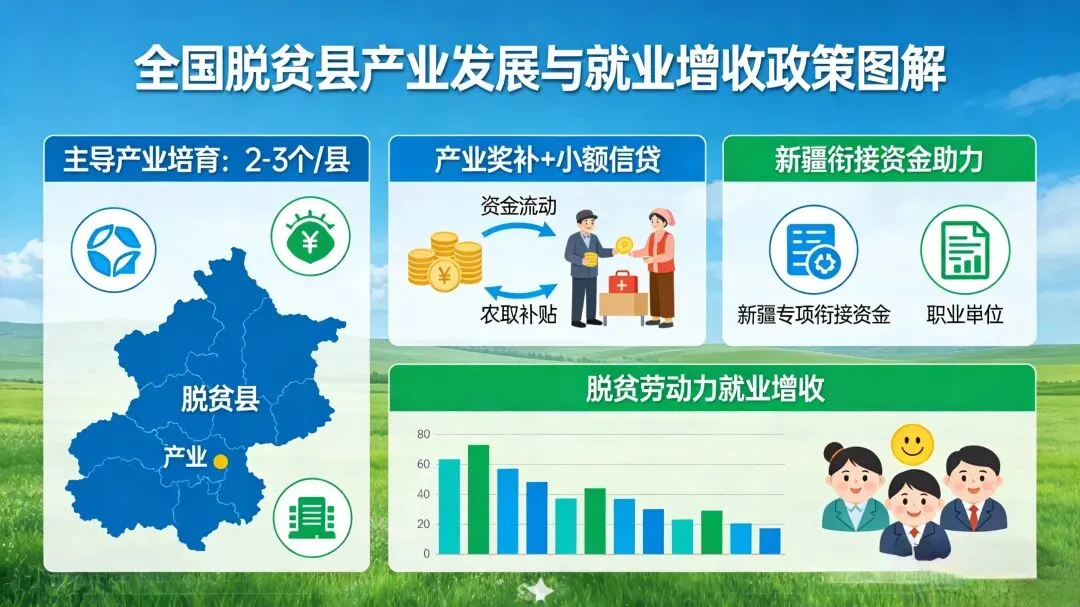 全国脱贫县产业发展与就业增收政策图解

主导产业培育：2-3个/县

脱贫县

产业

产业奖补+小额信贷

资金流动

农取补贴

新疆衔接资金助力

新疆专项衔接资金

职业单位

脱贫劳动力就业增收

80
60
40
20
0